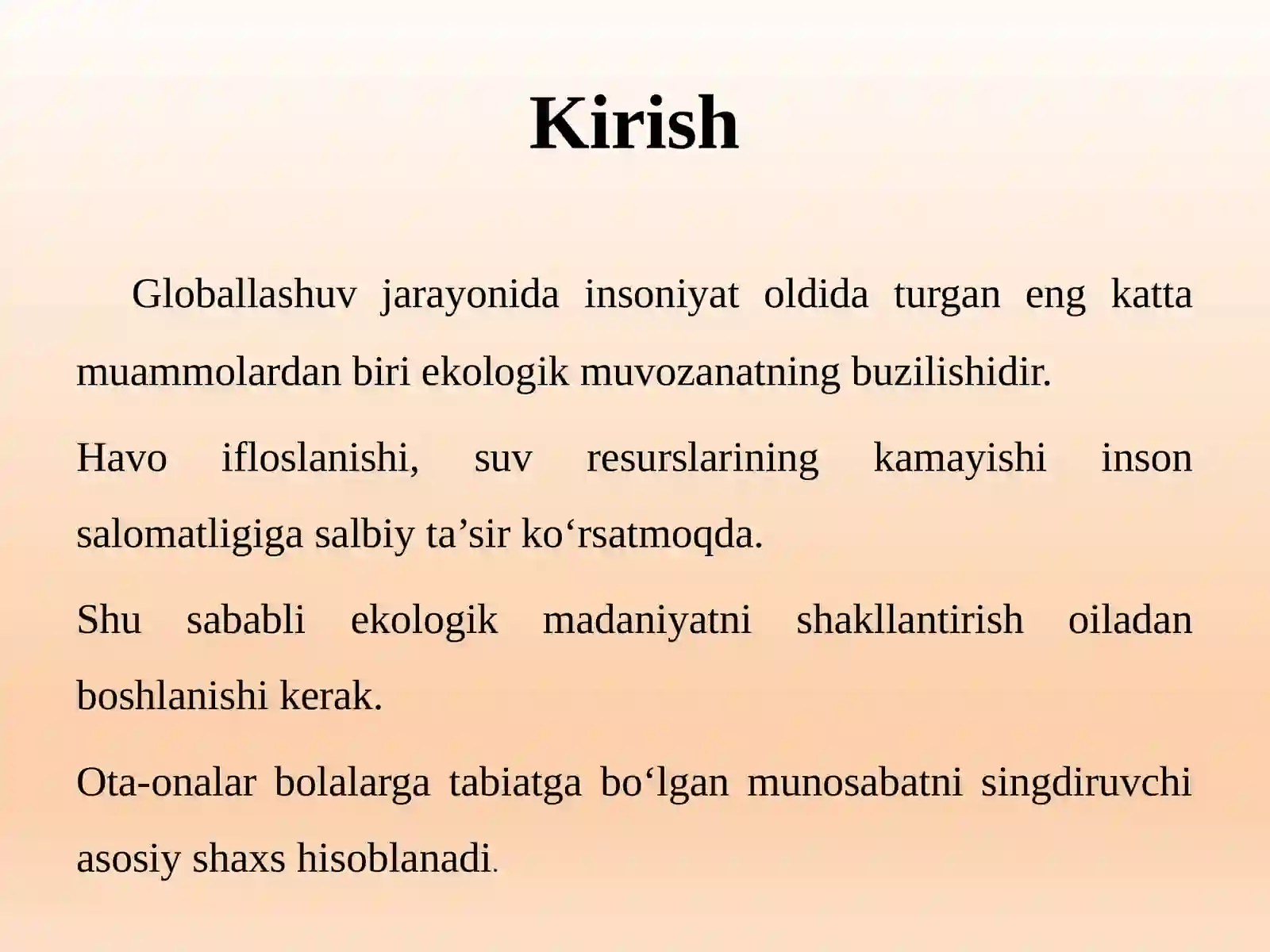 Kirish

Globallashuv jarayonida insoniyat oldida turgan eng katta muammolardan biri ekologik muvozanatning buzilishidir.

Havo ifloslanishi, suv resurslarining kamayishi inson salomatligiga salbiy ta’sir ko‘rsatmoqda.

Shu sababli ekologik madaniyatni shakllantirish oiladan boshlanishi kerak.

Ota-onalar bolalarga tabiatga bo‘lgan munosabatni singdiruvchi asosiy shaxs hisoblanadi.